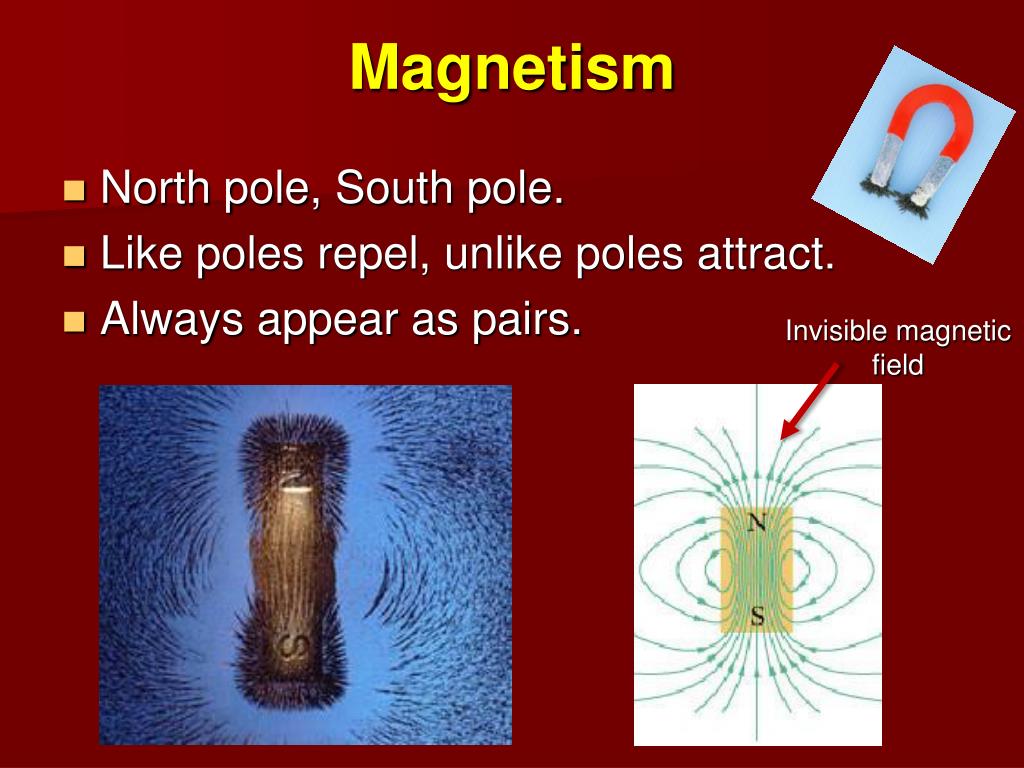 Magnetism

North pole, South pole.
Like poles repel, unlike poles attract.
Always appear as pairs.

Invisible magnetic field

N
S

N
S